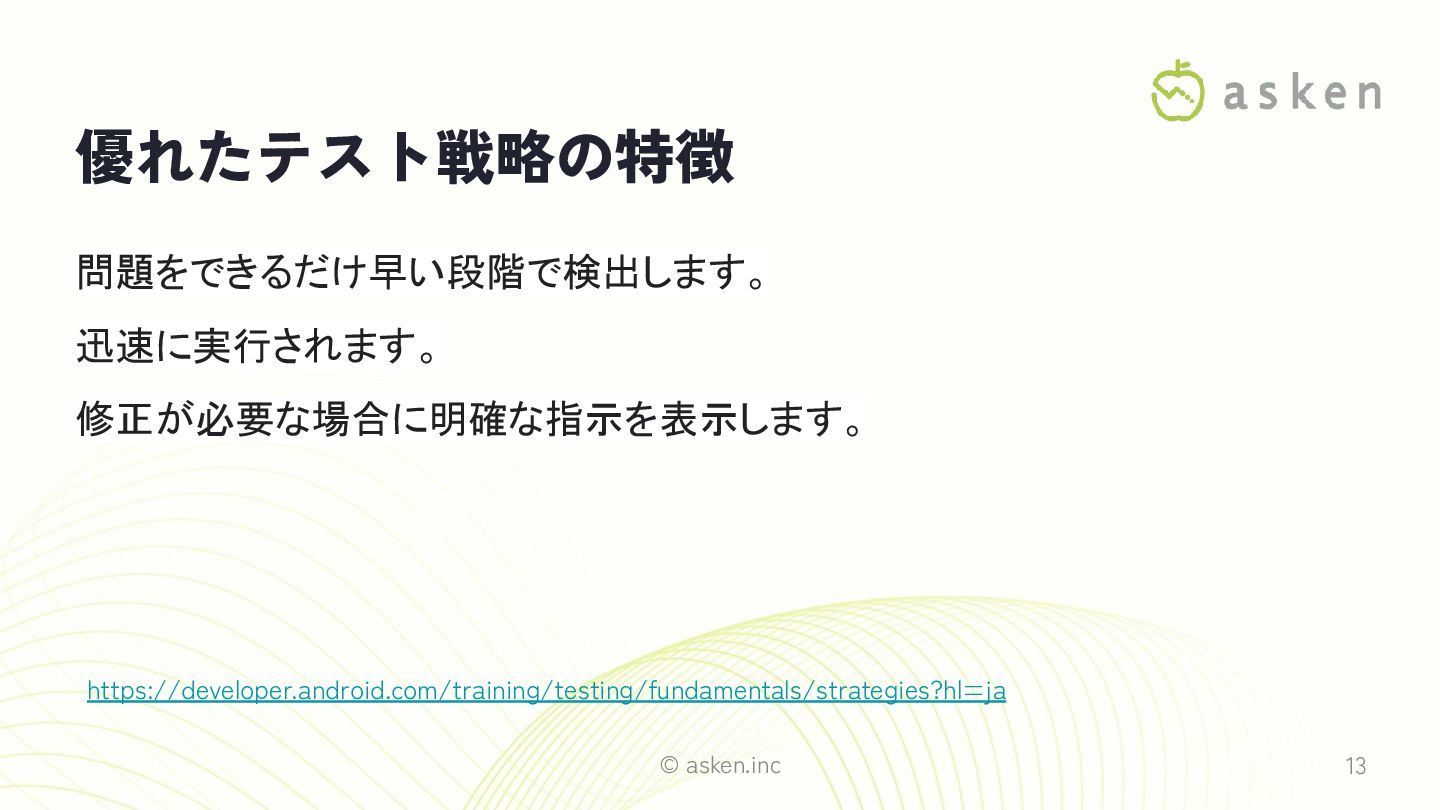 asken

優れたテスト戦略の特徴

問題をできるだけ早い段階で検出します。

迅速に実行されます。

修正が必要な場合に明確な指示を表示します。

https://developer.android.com/training/testing/fundamentals/strategies?hl=ja

© asken.inc

13